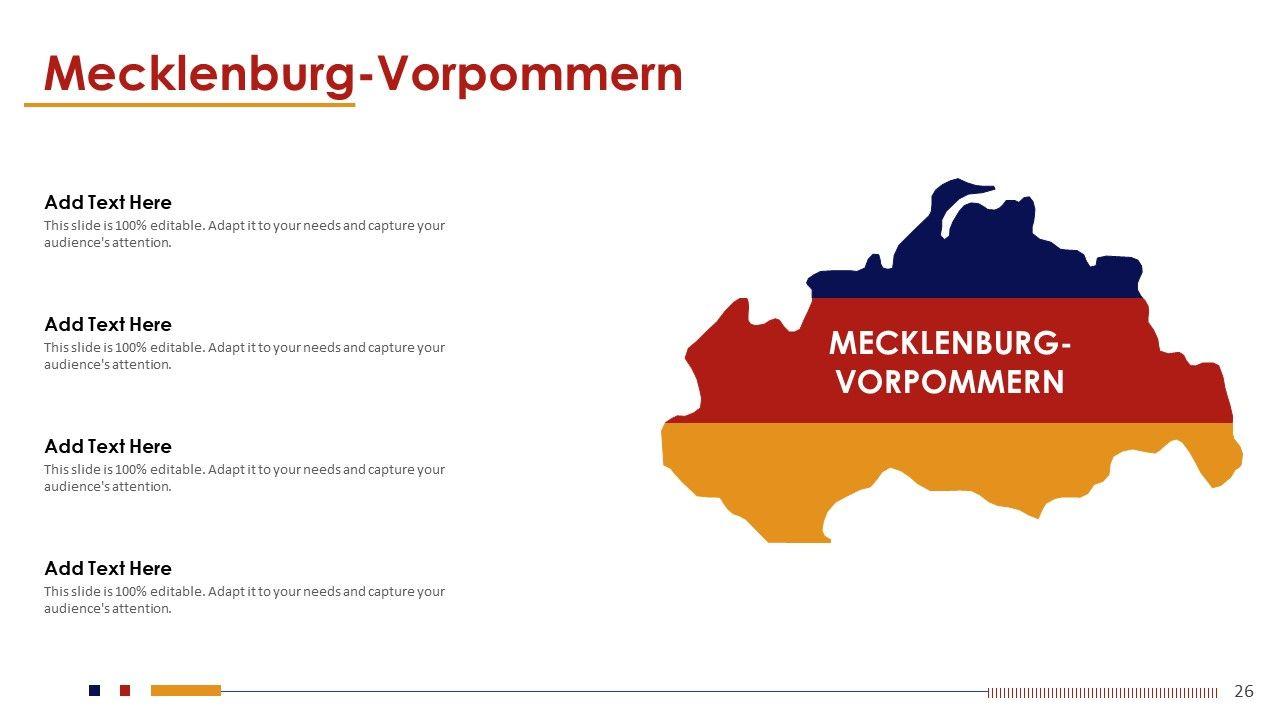 Mecklenburg-Vorpommern

Add Text Here
This slide is 100% editable. Adapt it to your needs and capture your audience's attention.

Add Text Here
This slide is 100% editable. Adapt it to your needs and capture your audience's attention.

Add Text Here
This slide is 100% editable. Adapt it to your needs and capture your audience's attention.

Add Text Here
This slide is 100% editable. Adapt it to your needs and capture your audience's attention.

MECKLENBURG-VORPOMMERN

26